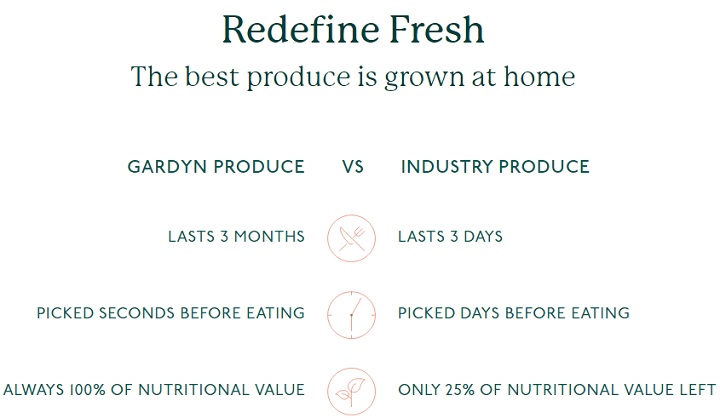 Redefine Fresh

The best produce is grown at home

| GARDYN PRODUCE | VS | INDUSTRY PRODUCE |
|---|---|---|
| LASTS 3 MONTHS | | LASTS 3 DAYS |
| PICKED SECONDS BEFORE EATING | | PICKED DAYS BEFORE EATING |
| ALWAYS 100% OF NUTRITIONAL VALUE | | ONLY 25% OF NUTRITIONAL VALUE LEFT |